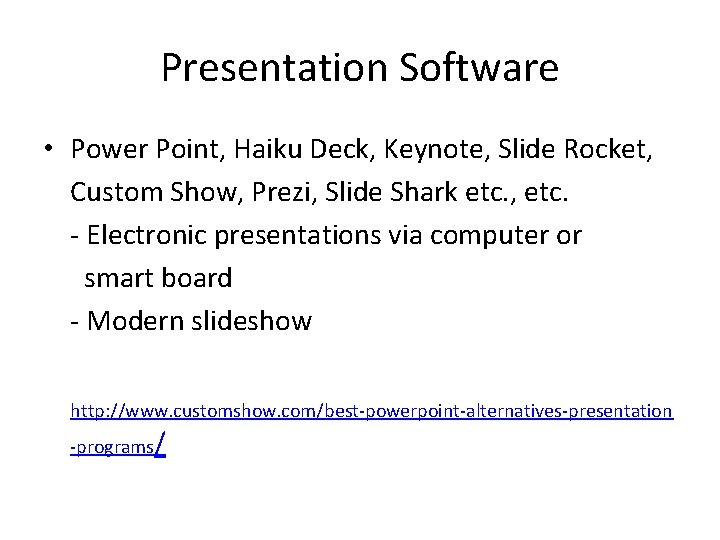 Presentation Software

• Power Point, Haiku Deck, Keynote, Slide Rocket, Custom Show, Prezi, Slide Shark etc., etc.
- Electronic presentations via computer or smart board
- Modern slideshow

http://www.customshow.com/best-powerpoint-alternatives-presentation-programs/